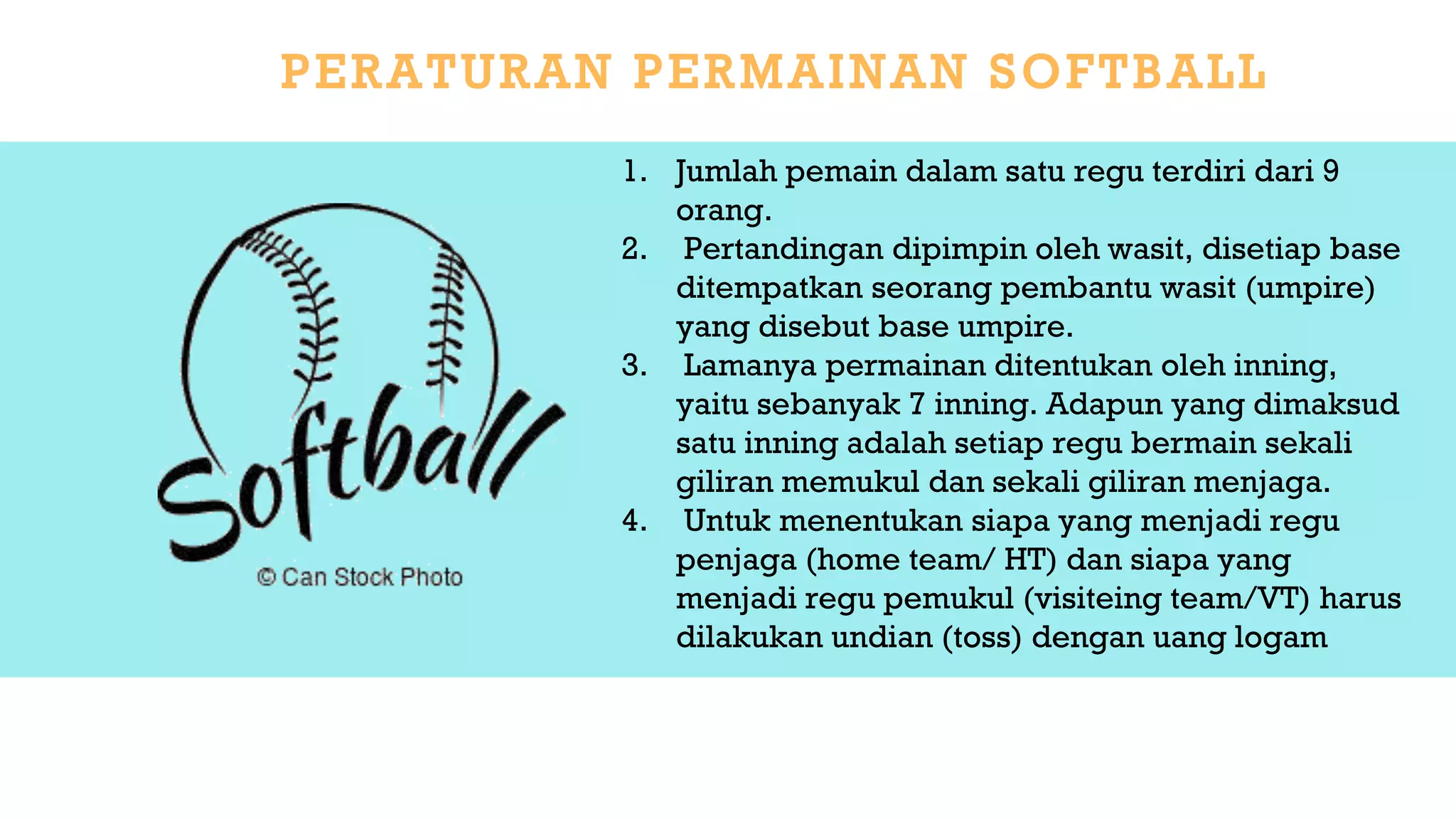 PERATURAN PERMAINAN SOFTBALL

Softball

© Can Stock Photo

1. Jumlah pemain dalam satu regu terdiri dari 9 orang.
2. Pertandingan dipimpin oleh wasit, disetiap base ditempatkan seorang pembantu wasit (umpire) yang disebut base umpire.
3. Lamanya permainan ditentukan oleh inning, yaitu sebanyak 7 inning. Adapun yang dimaksud satu inning adalah setiap regu bermain sekali giliran memukul dan sekali giliran menjaga.
4. Untuk menentukan siapa yang menjadi regu penjaga (home team/ HT) dan siapa yang menjadi regu pemukul (visiteing team/VT) harus dilakukan undian (toss) dengan uang logam